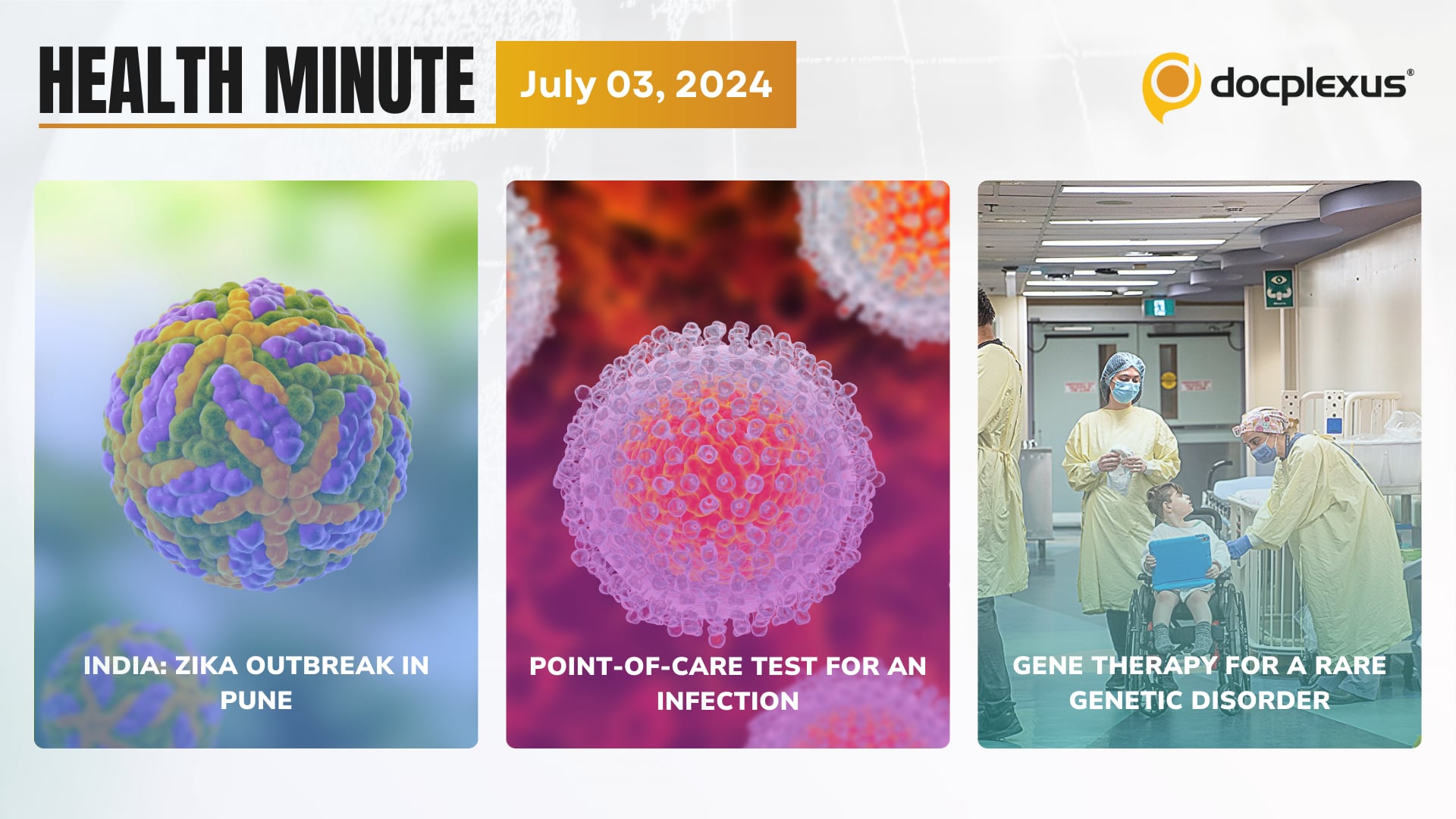 HEALTH MINUTE

July 03, 2024

docplexus®

INDIA: ZIKA OUTBREAK IN PUNE

POINT-OF-CARE TEST FOR AN INFECTION

GENE THERAPY FOR A RARE GENETIC DISORDER